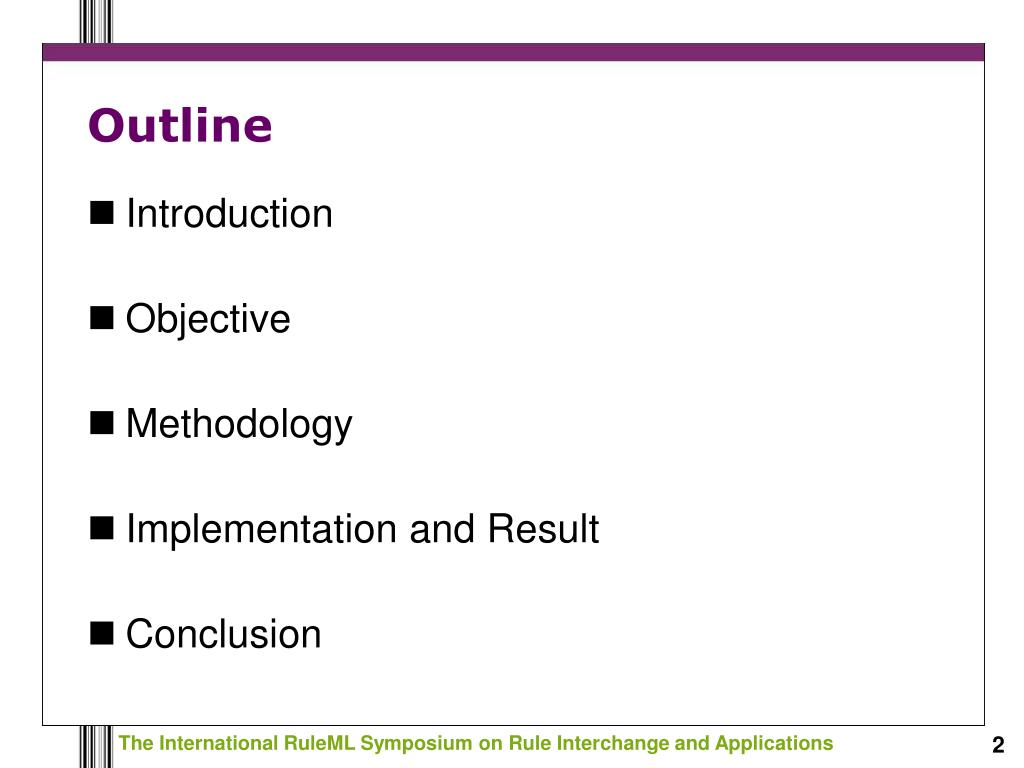 Outline

■ Introduction

■ Objective

■ Methodology

■ Implementation and Result

■ Conclusion

The International RuleML Symposium on Rule Interchange and Applications

2